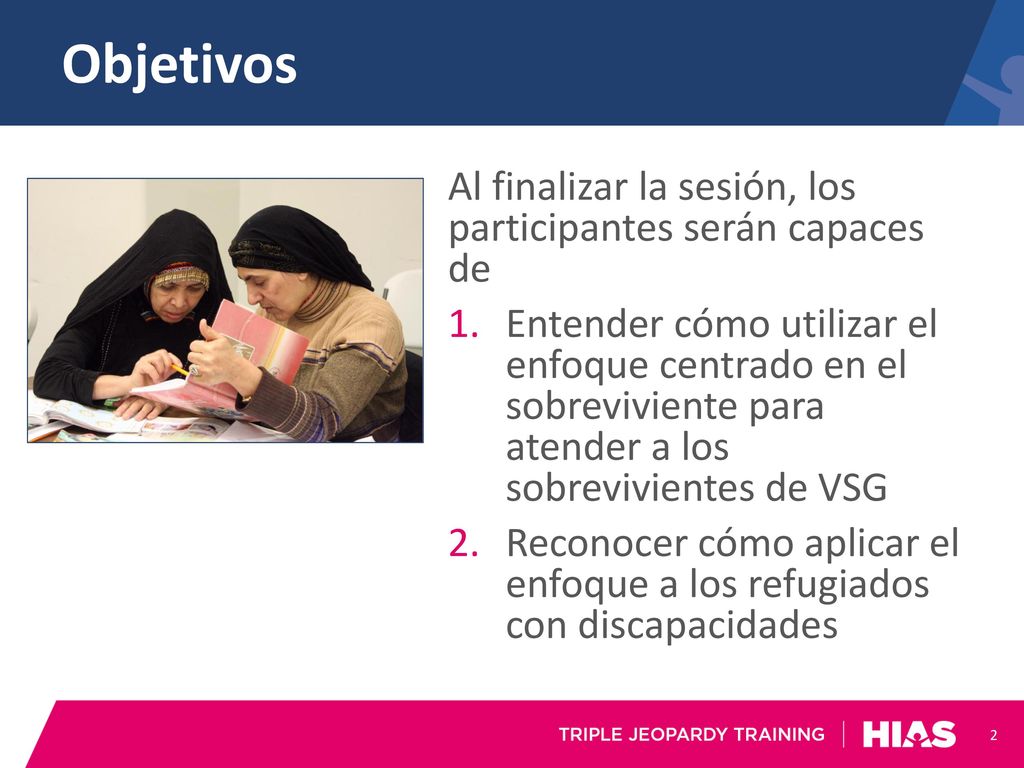 Objetivos

Al finalizar la sesión, los participantes serán capaces de

1. Entender cómo utilizar el enfoque centrado en el sobreviviente para atender a los sobrevivientes de VSG
2. Reconocer cómo aplicar el enfoque a los refugiados con discapacidades

TRIPLE JEOPARDY TRAINING | HIAS 2